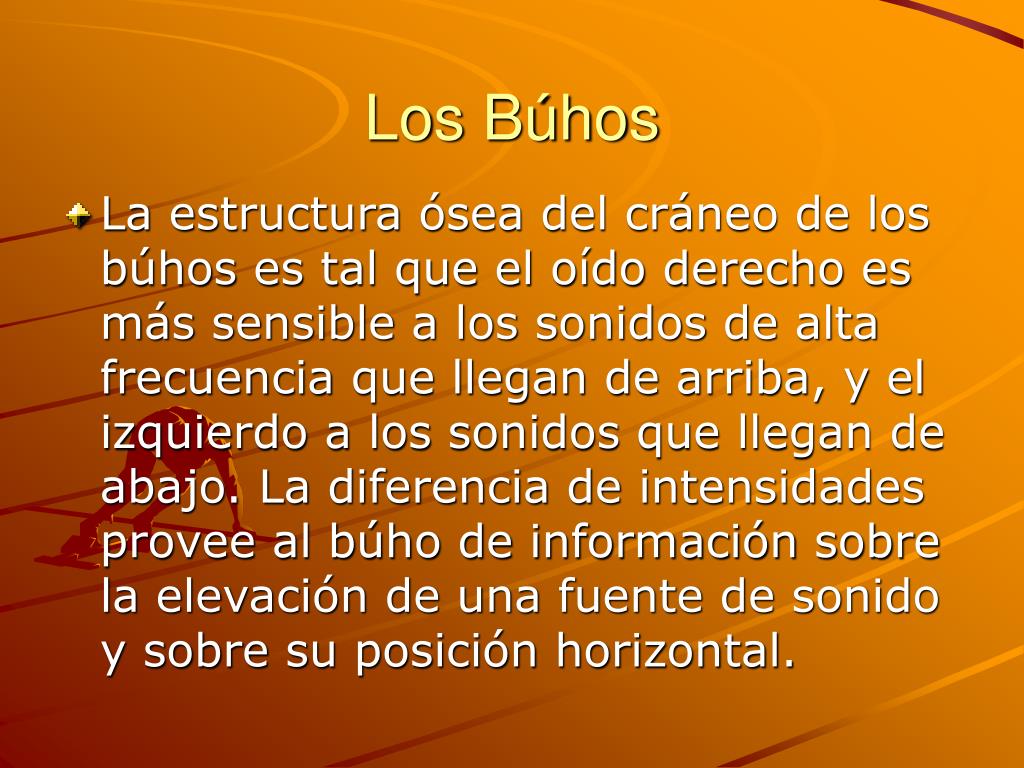 Los Búhos

La estructura ósea del cráneo de los búhos es tal que el oído derecho es más sensible a los sonidos de alta frecuencia que llegan de arriba, y el izquierdo a los sonidos que llegan de abajo. La diferencia de intensidades provee al búho de información sobre la elevación de una fuente de sonido y sobre su posición horizontal.